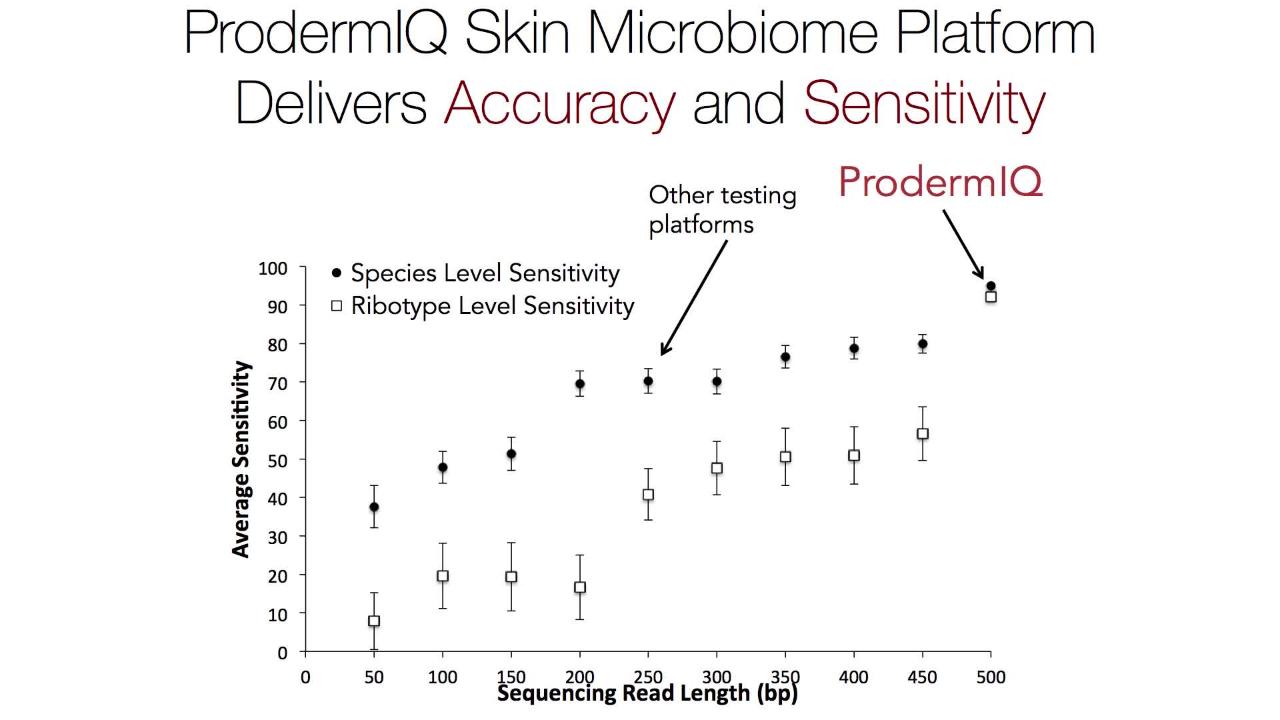 ProdermIQ Skin Microbiome Platform Delivers Accuracy and Sensitivity

Other testing platforms

ProdermIQ

● Species Level Sensitivity
□ Ribotype Level Sensitivity

Average Sensitivity

100
90
80
70
60
50
40
30
20
10
0

0 50 100 150 200 250 300 350 400 450 500

Sequencing Read Length (bp)